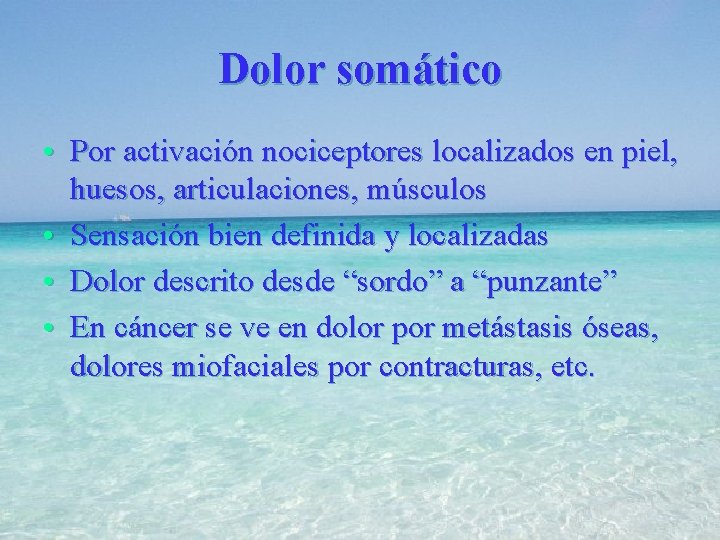 Dolor somático

• Por activación nociceptores localizados en piel, huesos, articulaciones, músculos
• Sensación bien definida y localizadas
• Dolor descrito desde “sordo” a “punzante”
• En cáncer se ve en dolor por metástasis óseas, dolores miofaciales por contracturas, etc.